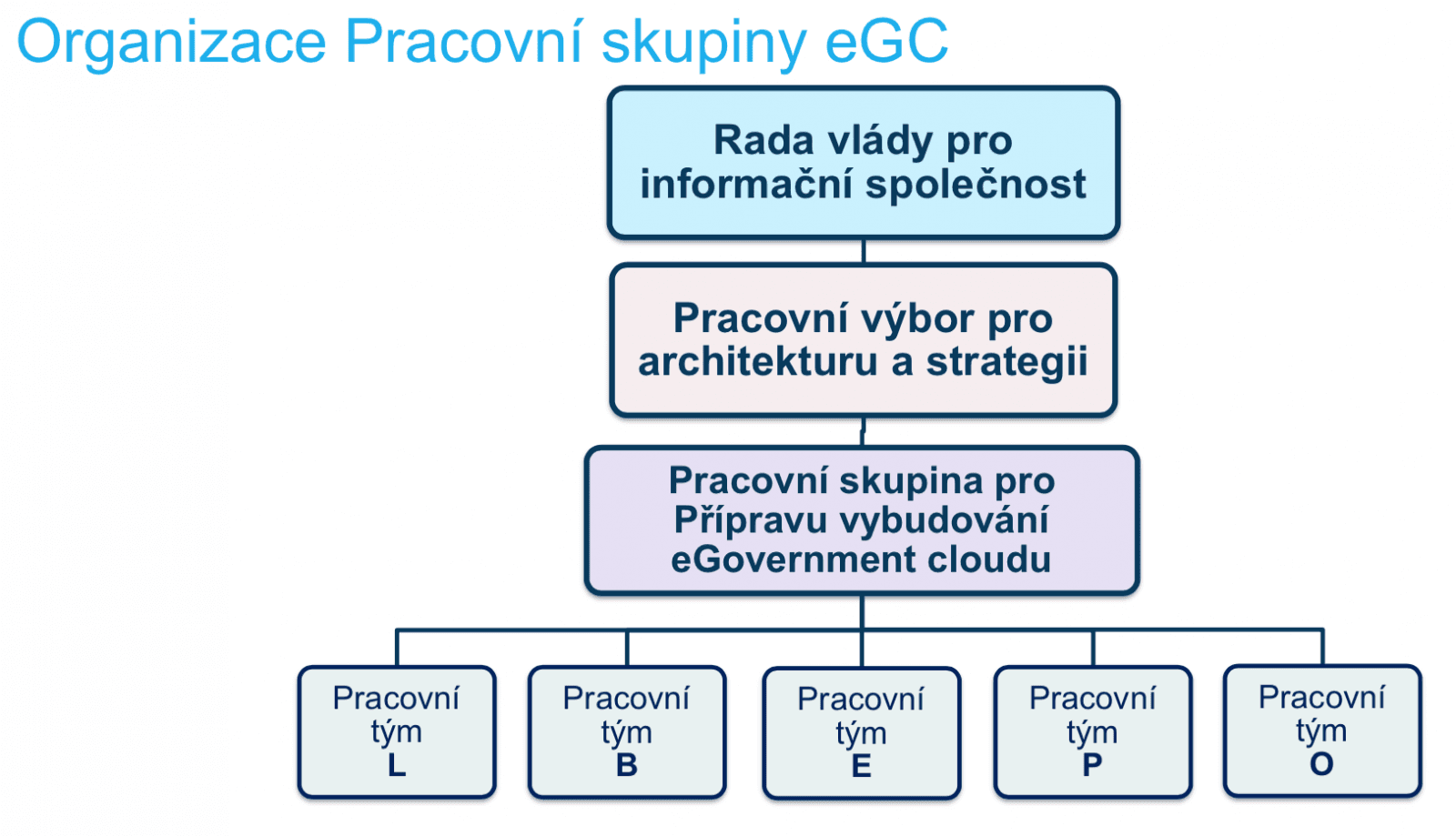 Organizace Pracovní skupiny eGC

Rada vlády pro informační společnost

Pracovní výbor pro architekturu a strategii

Pracovní skupina pro Přípravu vybudování eGovernment cloudu

Pracovní tým L

Pracovní tým B

Pracovní tým E

Pracovní tým P

Pracovní tým O